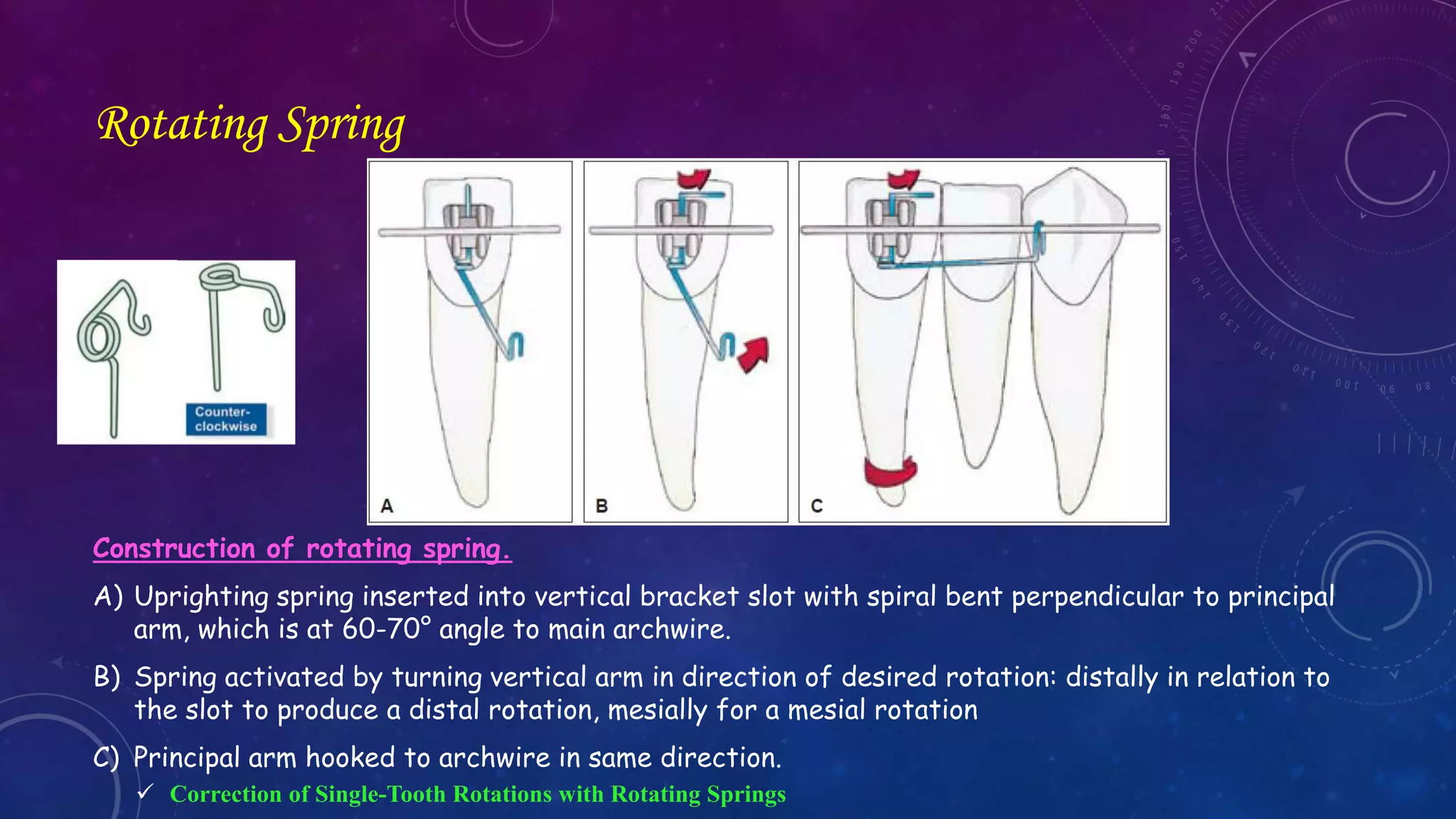 Rotating Spring

Counter-clockwise

A

B

C

Construction of rotating spring.

A) Uprighting spring inserted into vertical bracket slot with spiral bent perpendicular to principal arm, which is at 60-70° angle to main archwire.

B) Spring activated by turning vertical arm in direction of desired rotation: distally in relation to the slot to produce a distal rotation, mesially for a mesial rotation

C) Principal arm hooked to archwire in same direction.

✓ Correction of Single-Tooth Rotations with Rotating Springs